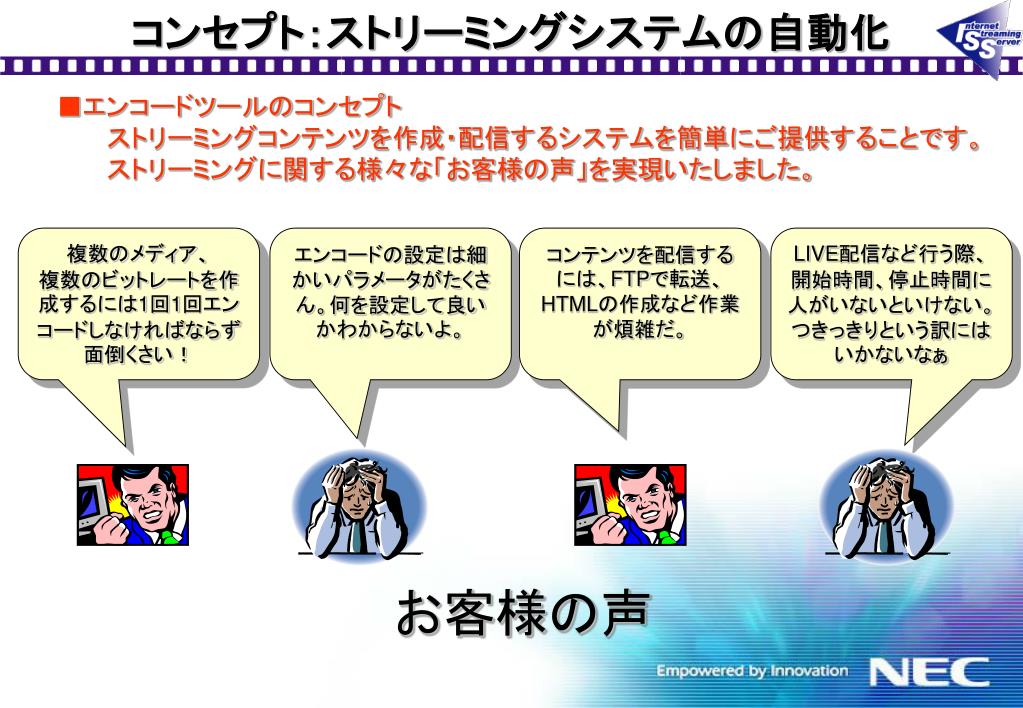 コンセプト：ストリーミングシステムの自動化

Internet Streaming Server ISS

■エンコードツールのコンセプト
ストリーミングコンテンツを作成・配信するシステムを簡単にご提供することです。
ストリーミングに関する様々な「お客様の声」を実現いたしました。

複数のメディア、複数のビットレートを作成するには1回1回エンコードしなければならず面倒くさい！

エンコードの設定は細かいパラメータがたくさん。何を設定して良いかわからないよ。

コンテンツを配信するには、FTPで転送、HTMLの作成など作業が煩雑だ。

LIVE配信など行う際、開始時間、停止時間に人がいないといけない。つきっきりという訳にはいかないなぁ

お客様の声

Empowered by Innovation NEC